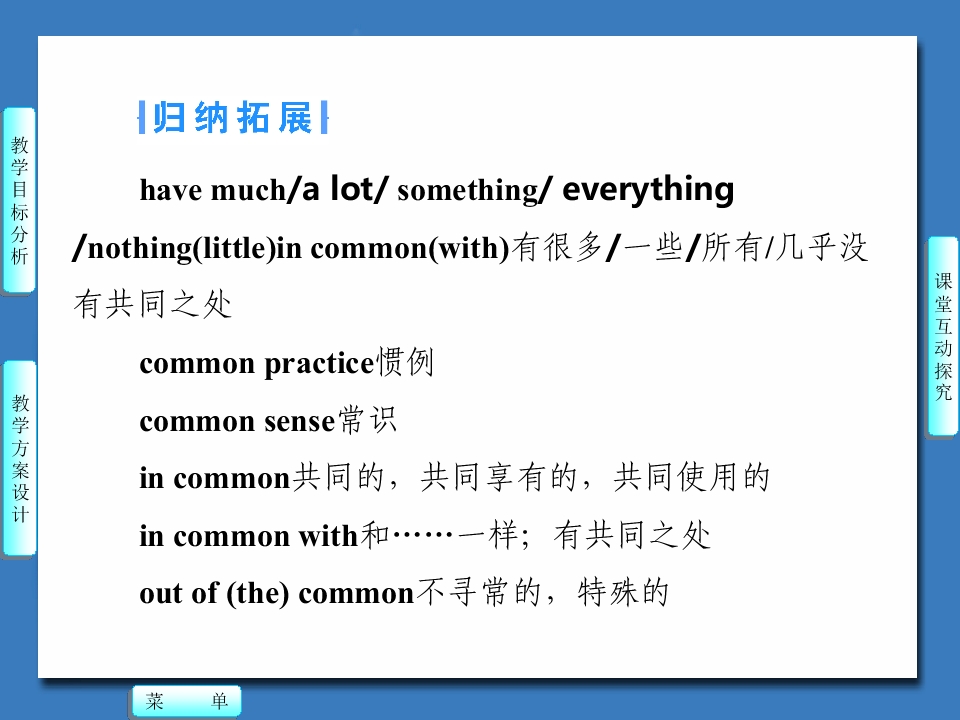 教学目标分析

教学方案设计

归纳拓展

have much/a lot/ something/ everything /nothing(little)in common(with)有很多/一些/所有/几乎没有共同之处

common practice惯例

common sense常识

in common共同的，共同享有的，共同使用的

in common with和……一样；有共同之处

out of (the) common不寻常的，特殊的

课堂互动探究

菜　单